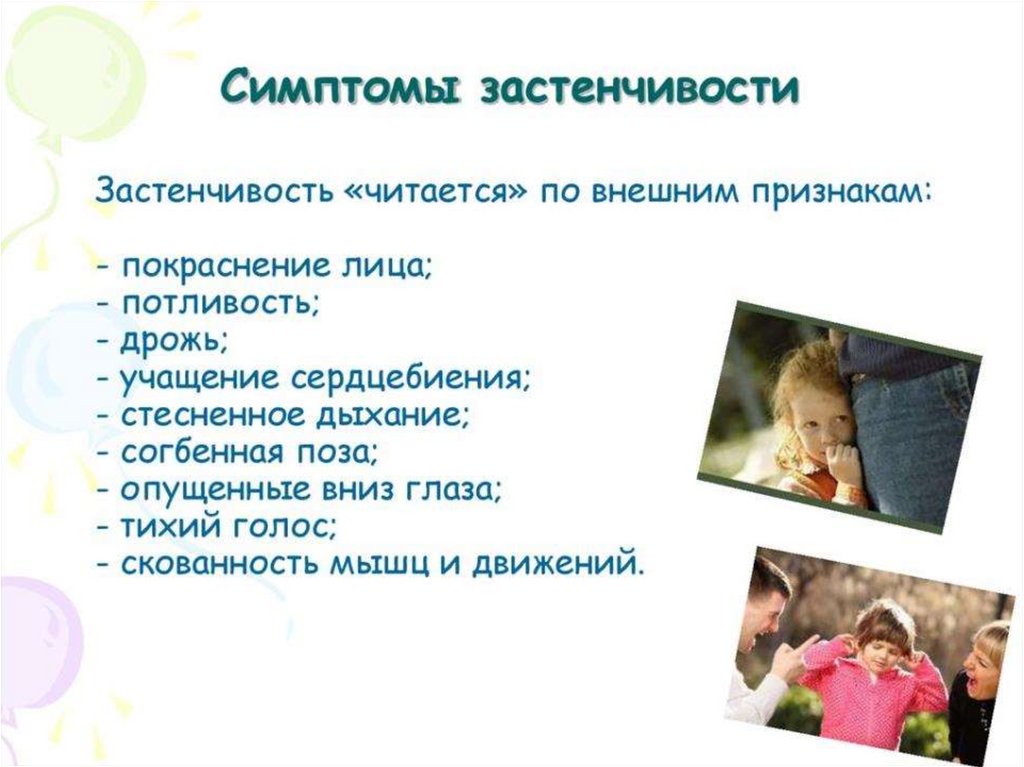 Симптомы застенчивости

Застенчивость «читается» по внешним признакам:

- покраснение лица;
- потливость;
- дрожь;
- учащение сердцебиения;
- стесненное дыхание;
- согбенная поза;
- опущенные вниз глаза;
- тихий голос;
- скованность мышц и движений.